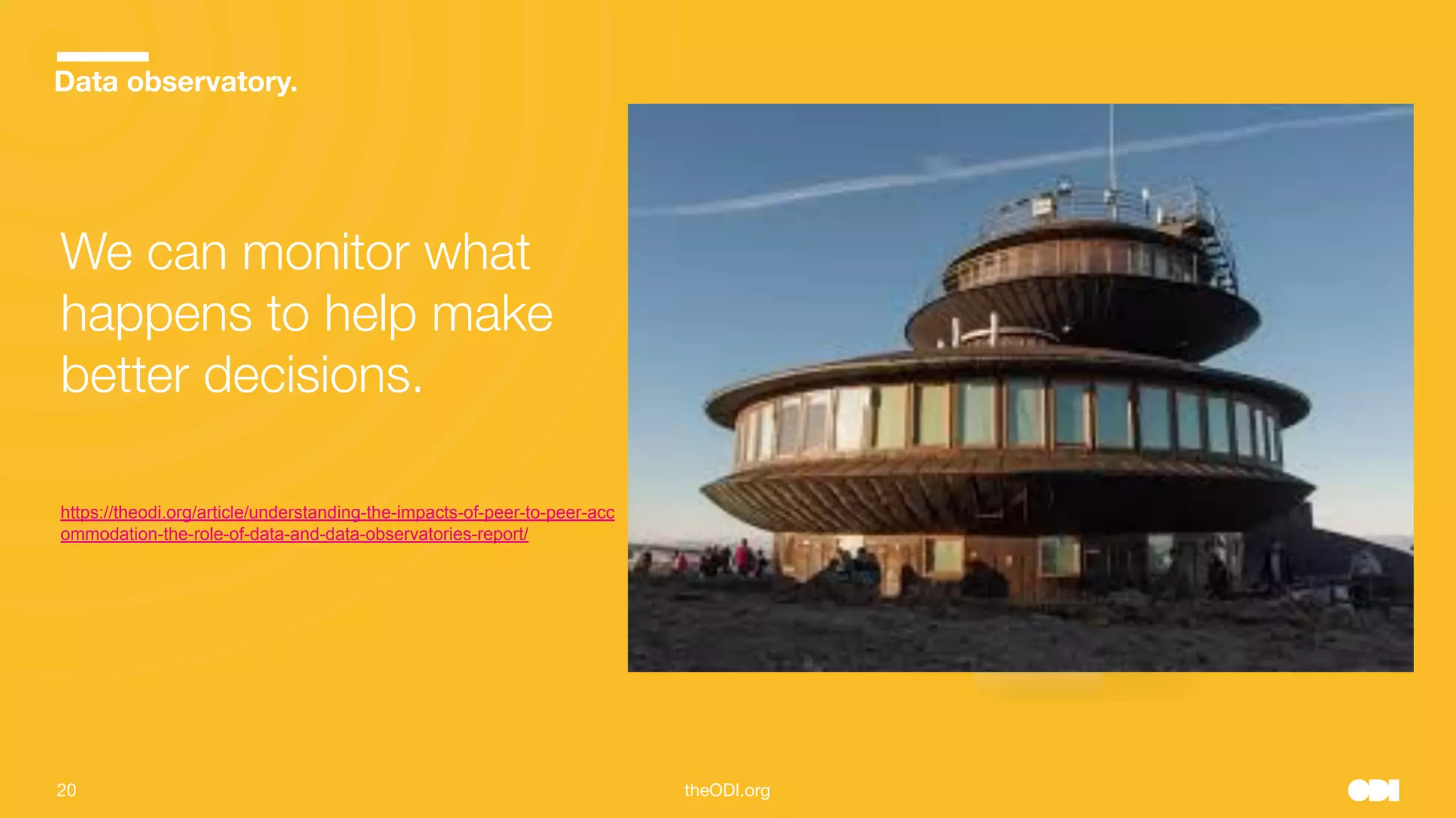 Data observatory.

We can monitor what happens to help make better decisions.

https://theodi.org/article/understanding-the-impacts-of-peer-to-peer-accommodation-the-role-of-data-and-data-observatories-report/

20

theODI.org

ODI